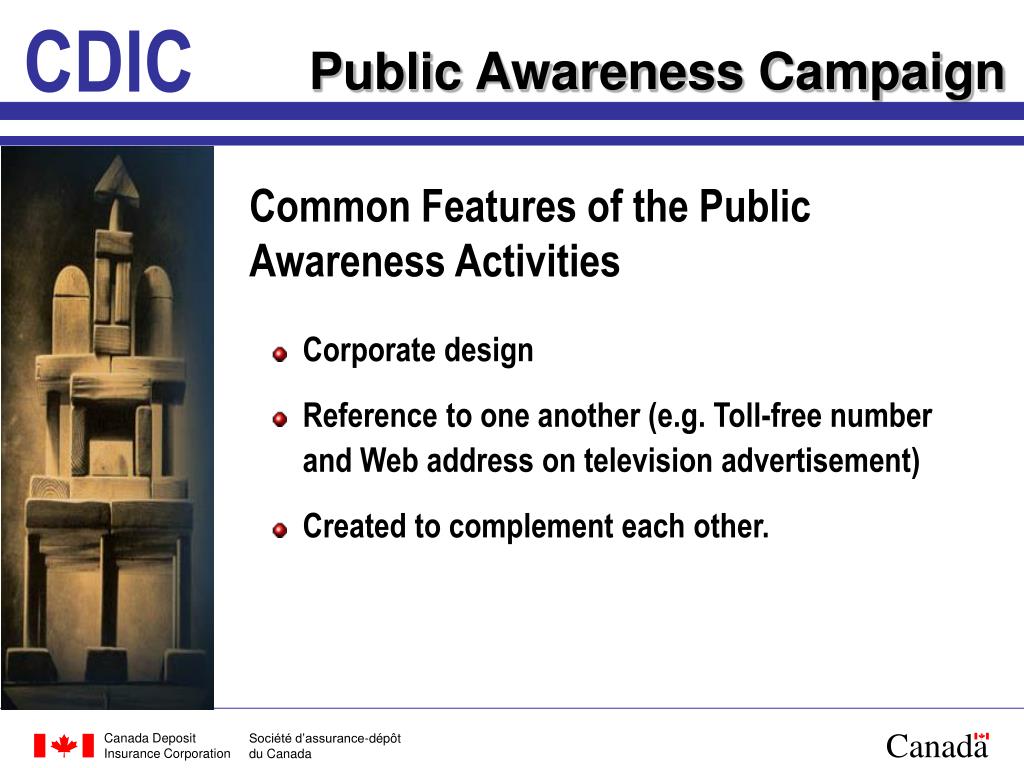 CDIC

Public Awareness Campaign

Common Features of the Public Awareness Activities

Corporate design

Reference to one another (e.g. Toll-free number and Web address on television advertisement)

Created to complement each other.

Canada Deposit Insurance Corporation

Société d'assurance-dépôt du Canada

Canada